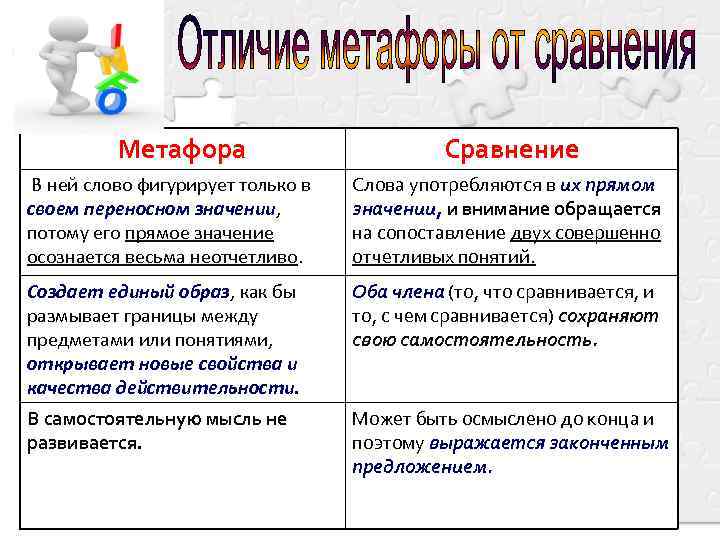 Отличие метафоры от сравнения

| Метафора | Сравнение |
|---|---|
| В ней слово фигурирует только в своем переносном значении, потому его прямое значение осознается весьма неотчетливо. | Слова употребляются в их прямом значении, и внимание обращается на сопоставление двух совершенно отчетливых понятий. |
| Создает единый образ, как бы размывает границы между предметами или понятиями, открывает новые свойства и качества действительности. | Оба члена (то, что сравнивается, и то, с чем сравнивается) сохраняют свою самостоятельность. |
| В самостоятельную мысль не развивается. | Может быть осмыслено до конца и поэтому выражается законченным предложением. |